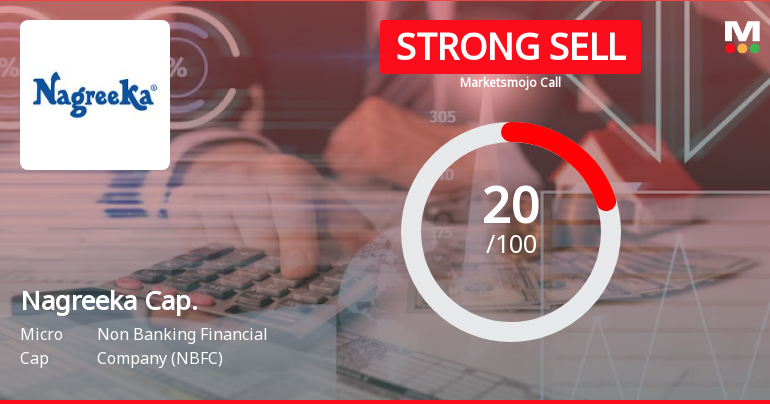 Nagreeka®

STRONG SELL

Marketsmojo Call

M

20
/100

Nagreeka Cap.

Micro Cap

Non Banking Financial Company (NBFC)